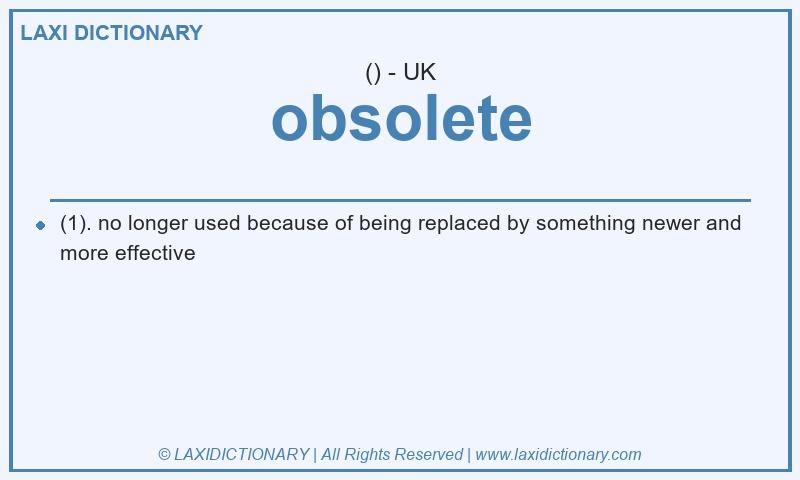 LAXI DICTIONARY

() - UK

obsolete

(1). no longer used because of being replaced by something newer and more effective

© LAXIDICTIONARY | All Rights Reserved | www.laxidictionary.com